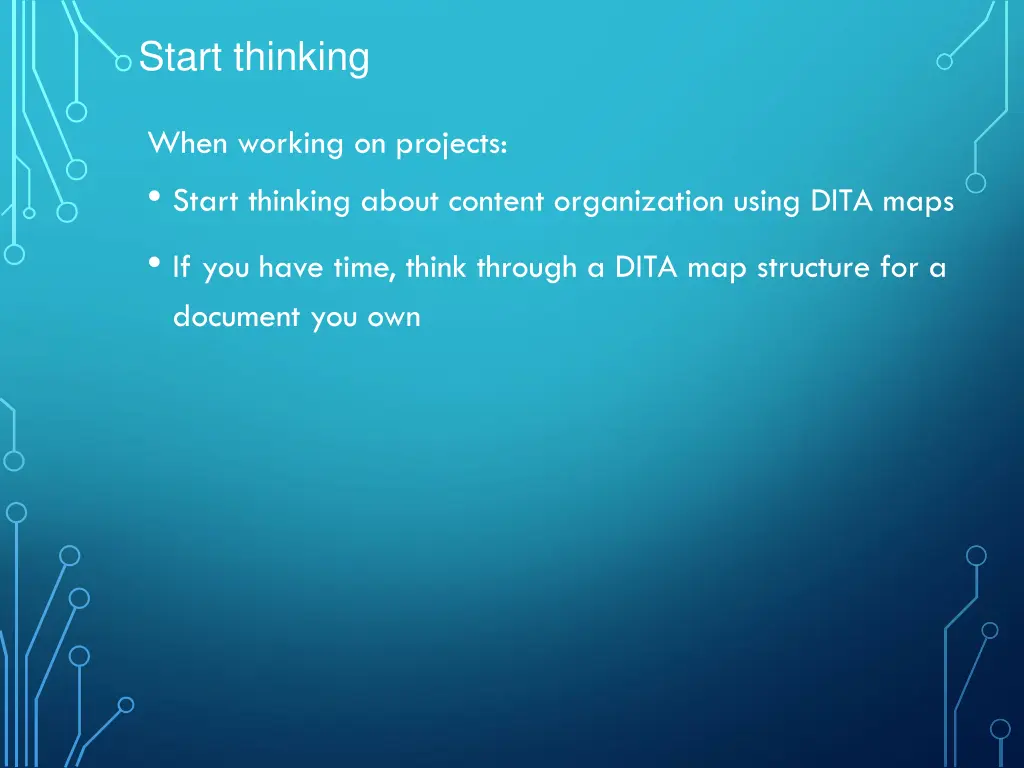 Start thinking

When working on projects:

• Start thinking about content organization using DITA maps

• If you have time, think through a DITA map structure for a document you own